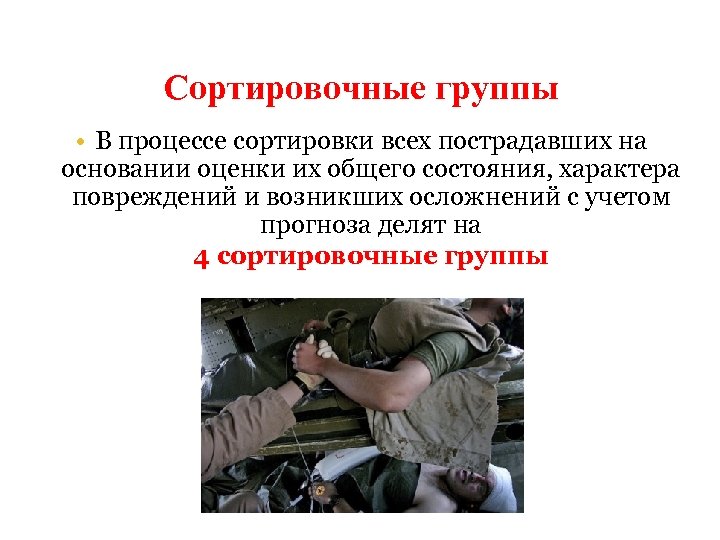 Сортировочные группы

• В процессе сортировки всех пострадавших на основании оценки их общего состояния, характера повреждений и возникших осложнений с учетом прогноза делят на
4 сортировочные группы